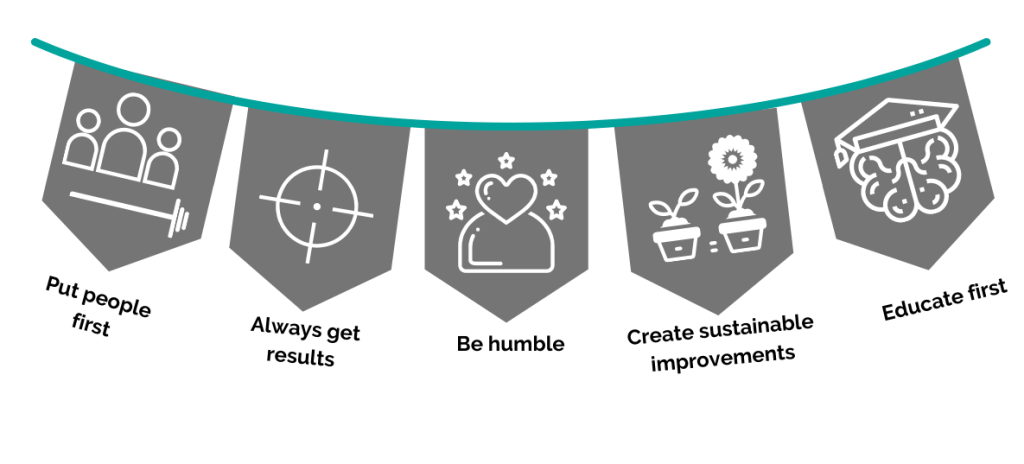 Put people first

Always get results

Be humble

Create sustainable improvements

Educate first